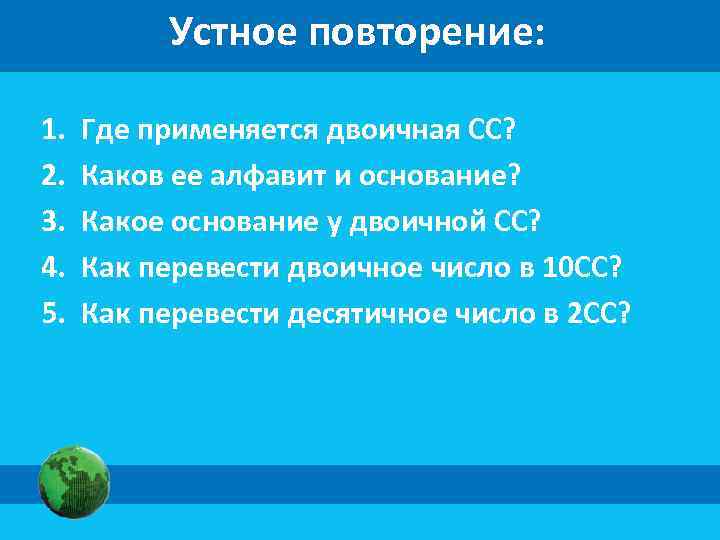 Устное повторение:

1. Где применяется двоичная СС?
2. Каков ее алфавит и основание?
3. Какое основание у двоичной СС?
4. Как перевести двоичное число в 10СС?
5. Как перевести десятичное число в 2СС?